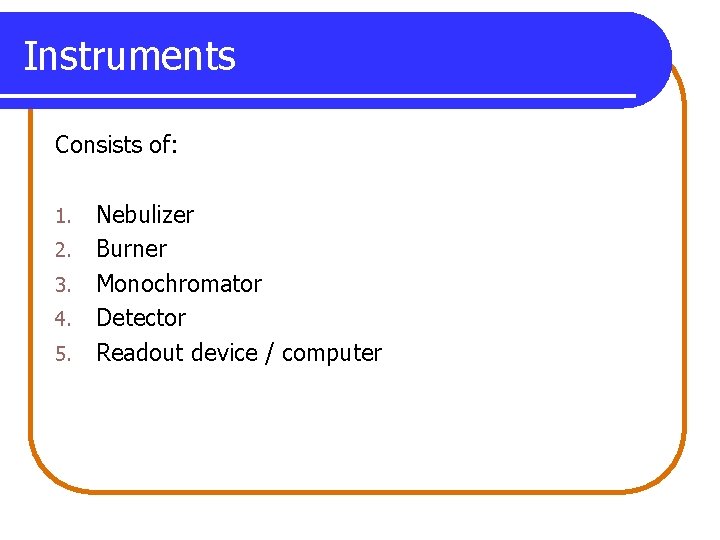 Instruments

Consists of:

1. Nebulizer
2. Burner
3. Monochromator
4. Detector
5. Readout device / computer